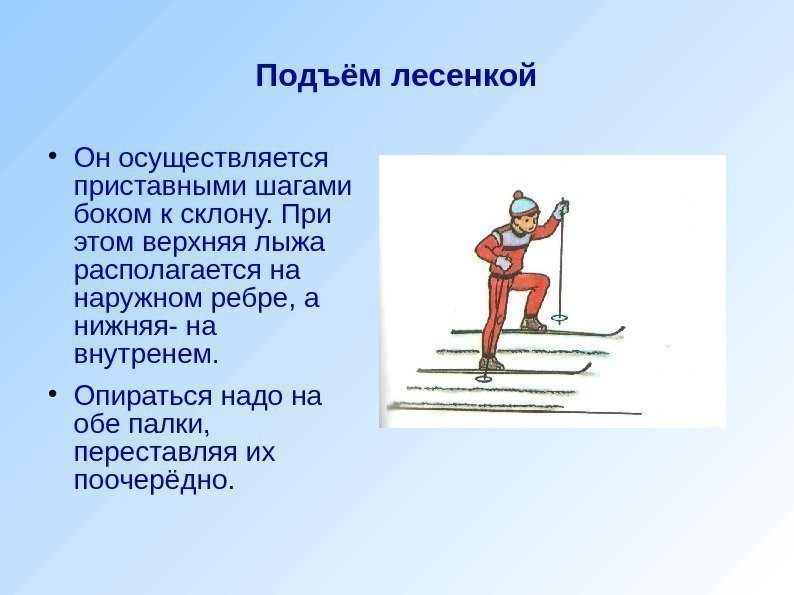 Подъём лесенкой

• Он осуществляется приставными шагами боком к склону. При этом верхняя лыжа располагается на наружном ребре, а нижняя- на внутренем.

• Опираться надо на обе палки, переставляя их поочерёдно.